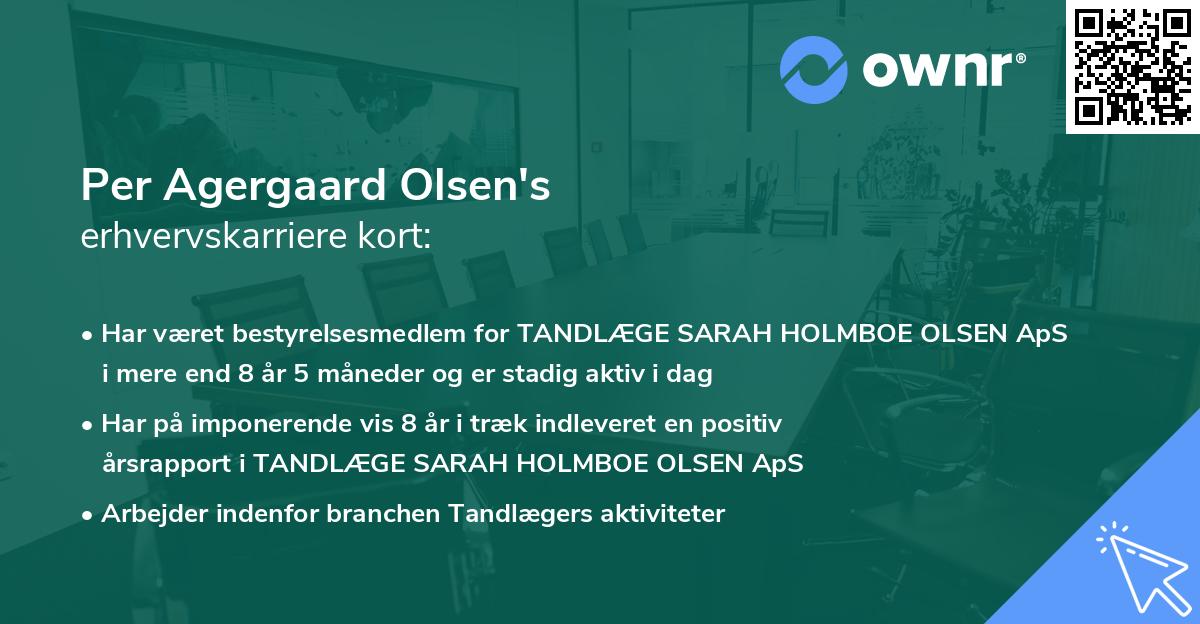 ownr®

Per Agergaard Olsen's
erhvervskarriere kort:

• Har været bestyrelsesmedlem for TANDLÆGE SARAH HOLMBOE OLSEN ApS i mere end 8 år 5 måneder og er stadig aktiv i dag

• Har på imponerende vis 8 år i træk indleveret en positiv årsrapport i TANDLÆGE SARAH HOLMBOE OLSEN ApS

• Arbejder indenfor branchen Tandlægers aktiviteter